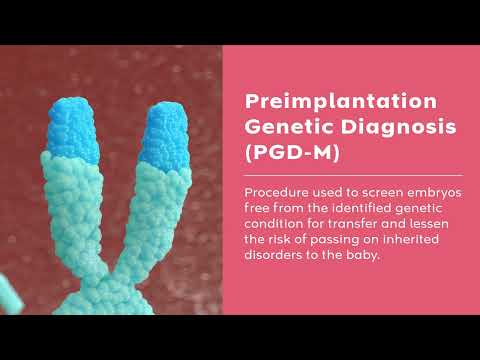 Preimplantation Genetic Diagnosis (PGD-M)

Procedure used to screen embryos free from the identified genetic condition for transfer and lessen the risk of passing on inherited disorders to the baby.